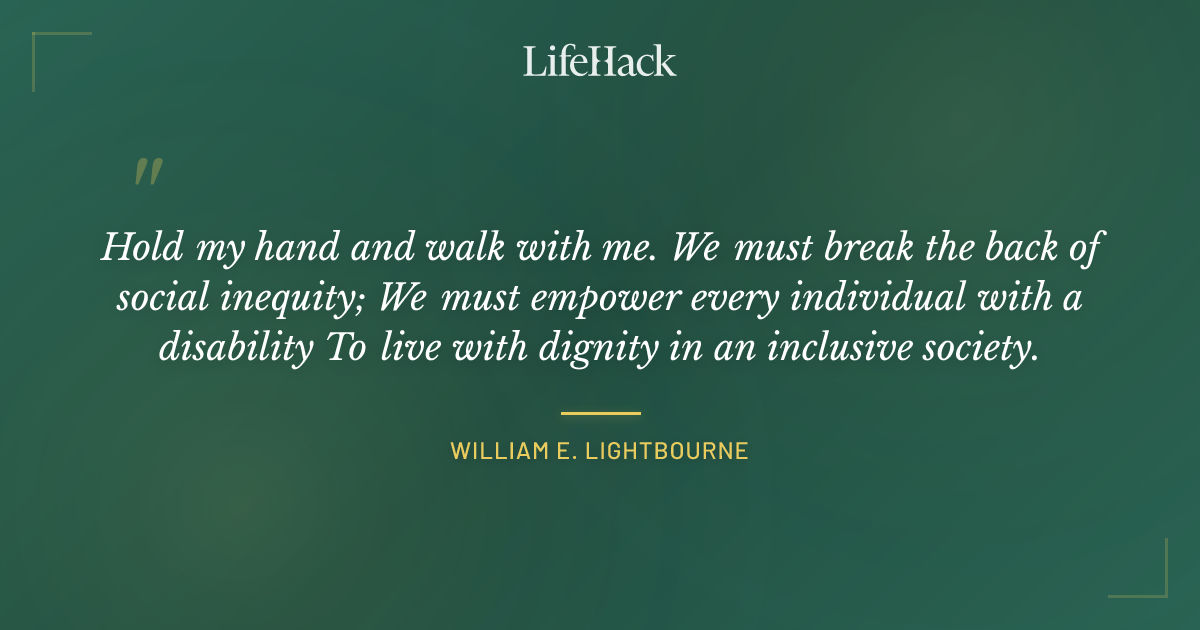 LifeHack

"

Hold my hand and walk with me. We must break the back of social inequity; We must empower every individual with a disability To live with dignity in an inclusive society.

WILLIAM E. LIGHTBOURNE